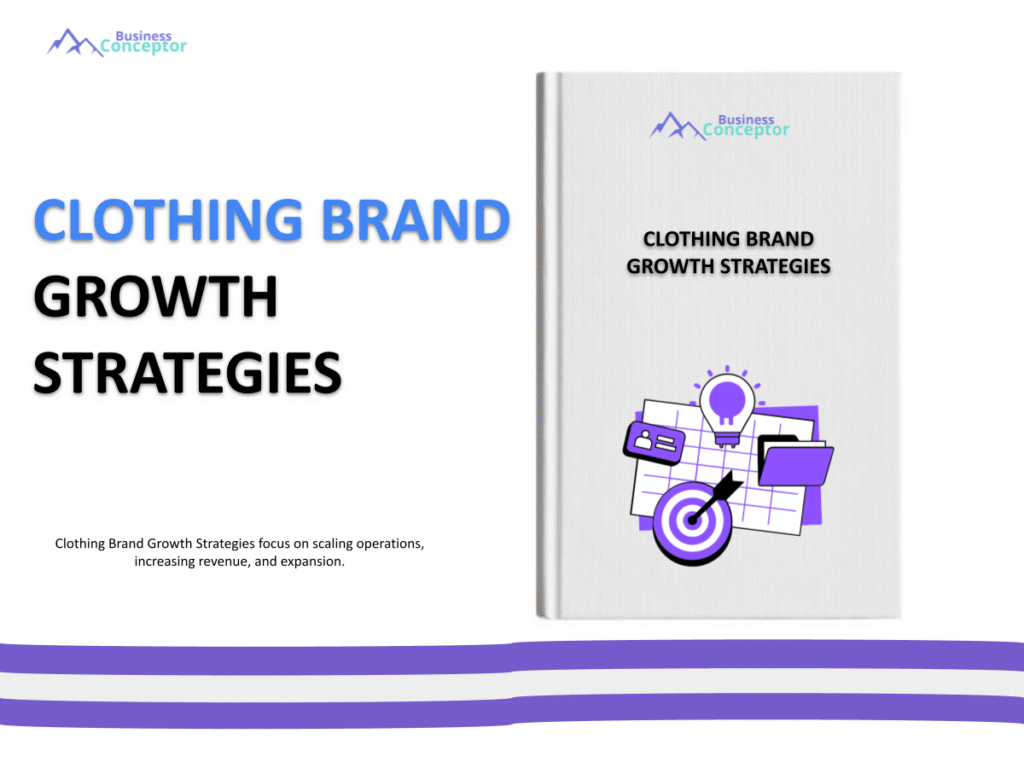 Business Conceptor

CLOTHING BRAND GROWTH STRATEGIES

Clothing Brand Growth Strategies focus on scaling operations, increasing revenue, and expansion.

Business Conceptor

CLOTHING BRAND GROWTH STRATEGIES